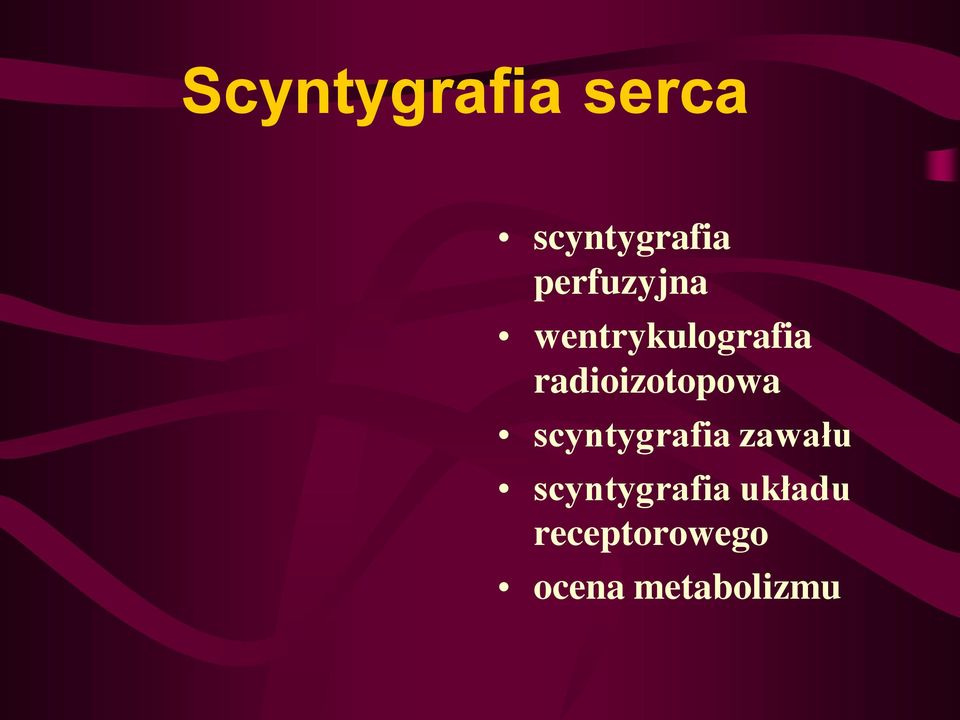 Scyntygrafia serca

• scyntygrafia perfuzyjna
• wentrykulografia radioizotopowa
• scyntygrafia zawału
• scyntygrafia układu receptorowego
• ocena metabolizmu